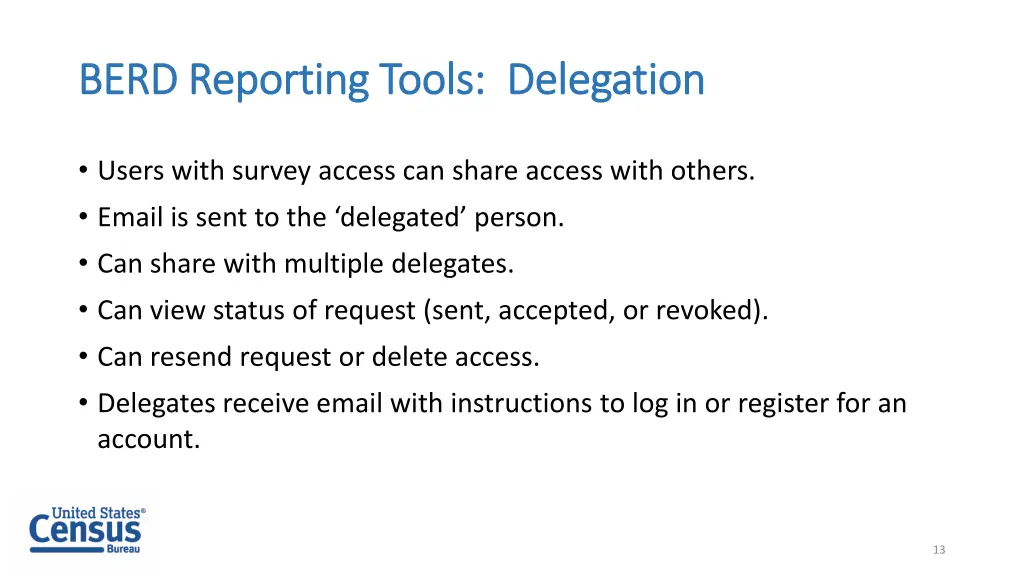 BERD Reporting Tools: Delegation

• Users with survey access can share access with others.
• Email is sent to the ‘delegated’ person.
• Can share with multiple delegates.
• Can view status of request (sent, accepted, or revoked).
• Can resend request or delete access.
• Delegates receive email with instructions to log in or register for an account.

United States® Census Bureau

13